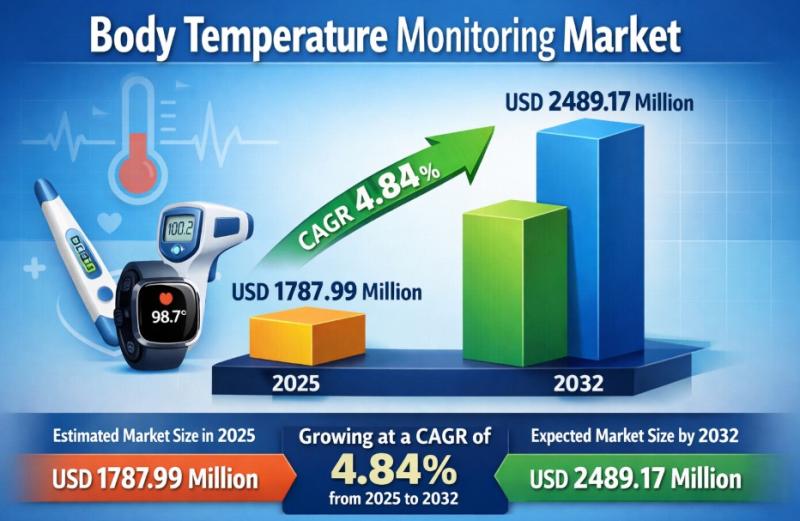 Body Temperature Monitoring Market

USD 2489.17 Million

CAGR 4.84%

100.2

98.7°

USD 1787.99 Million

2025

2032

Estimated Market Size in 2025

USD 1787.99 Million

Growing at a CAGR of

4.84%

from 2025 to 2032

Expected Market Size by 2032

USD 2489.17 Million